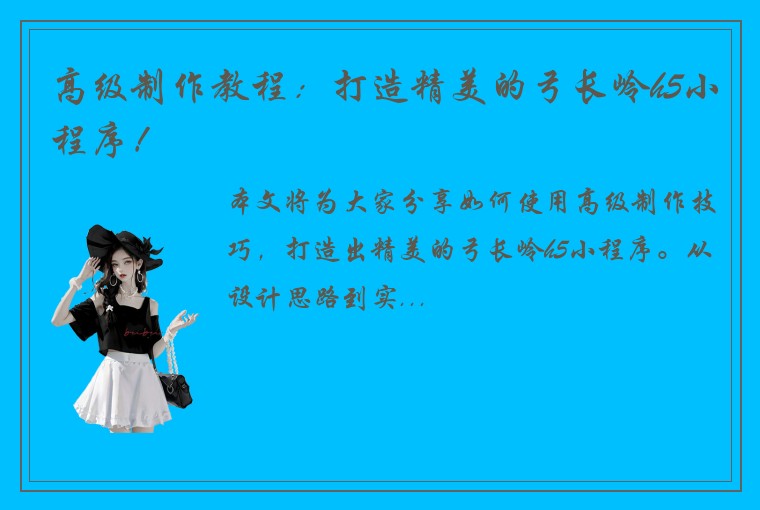 高级制作教程：打造精美的弓长岭h5小程序！

本文将为大家分享如何使用高级制作技巧，打造出精美的弓长岭h5小程序。从设计思路到实...